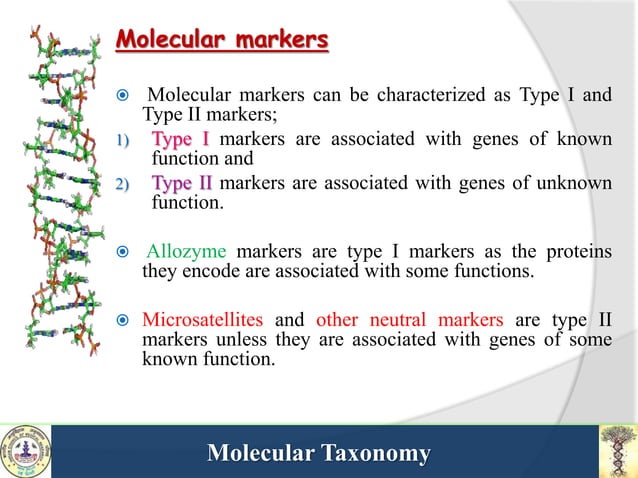 Molecular markers

Molecular markers can be characterized as Type I and Type II markers;

1) Type I markers are associated with genes of known function and

2) Type II markers are associated with genes of unknown function.

Allozyme markers are type I markers as the proteins they encode are associated with some functions.

Microsatellites and other neutral markers are type II markers unless they are associated with genes of some known function.

Molecular Taxonomy